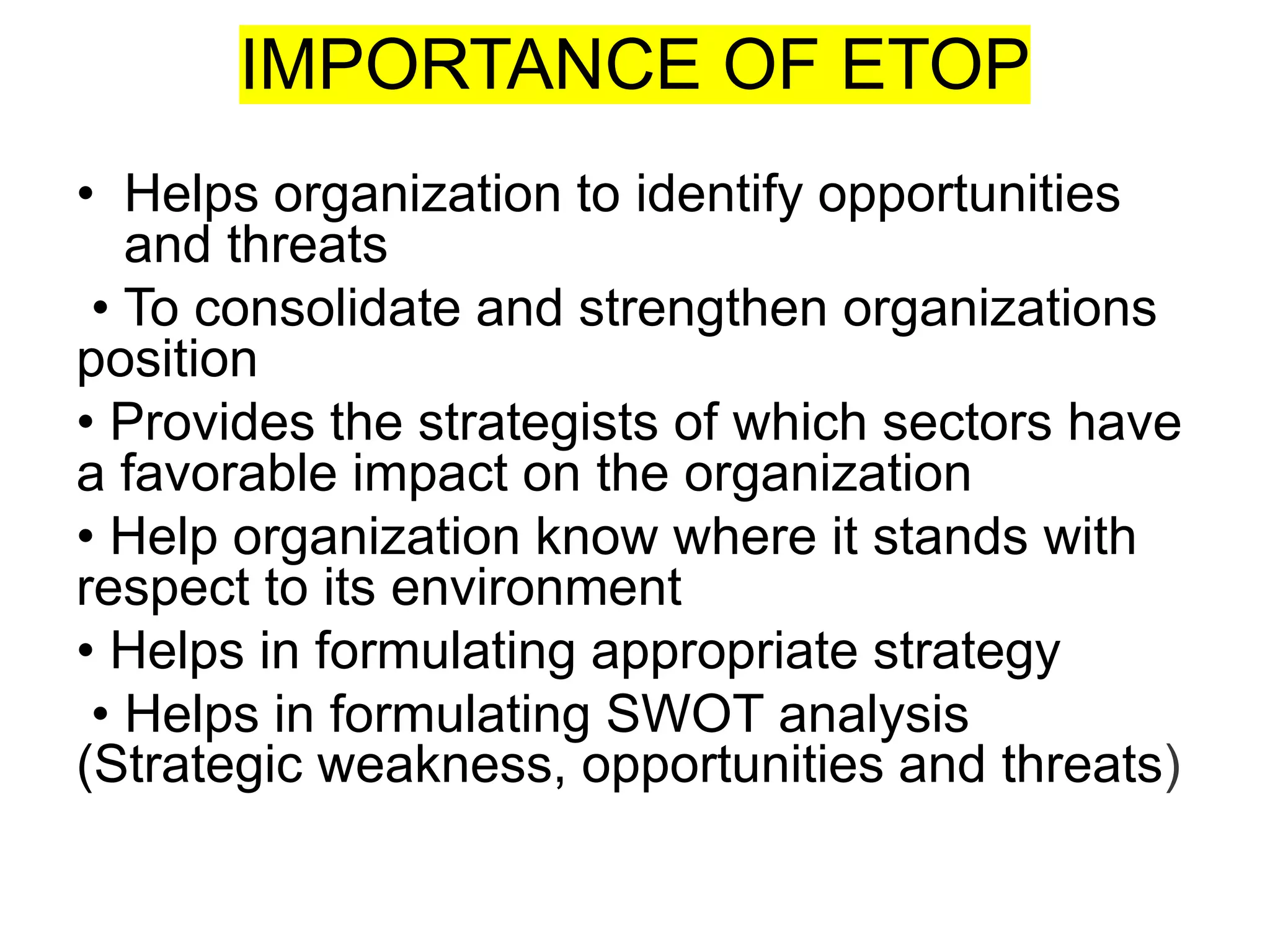 IMPORTANCE OF ETOP

• Helps organization to identify opportunities and threats

• To consolidate and strengthen organizations position

• Provides the strategists of which sectors have a favorable impact on the organization

• Help organization know where it stands with respect to its environment

• Helps in formulating appropriate strategy

• Helps in formulating SWOT analysis (Strategic weakness, opportunities and threats)